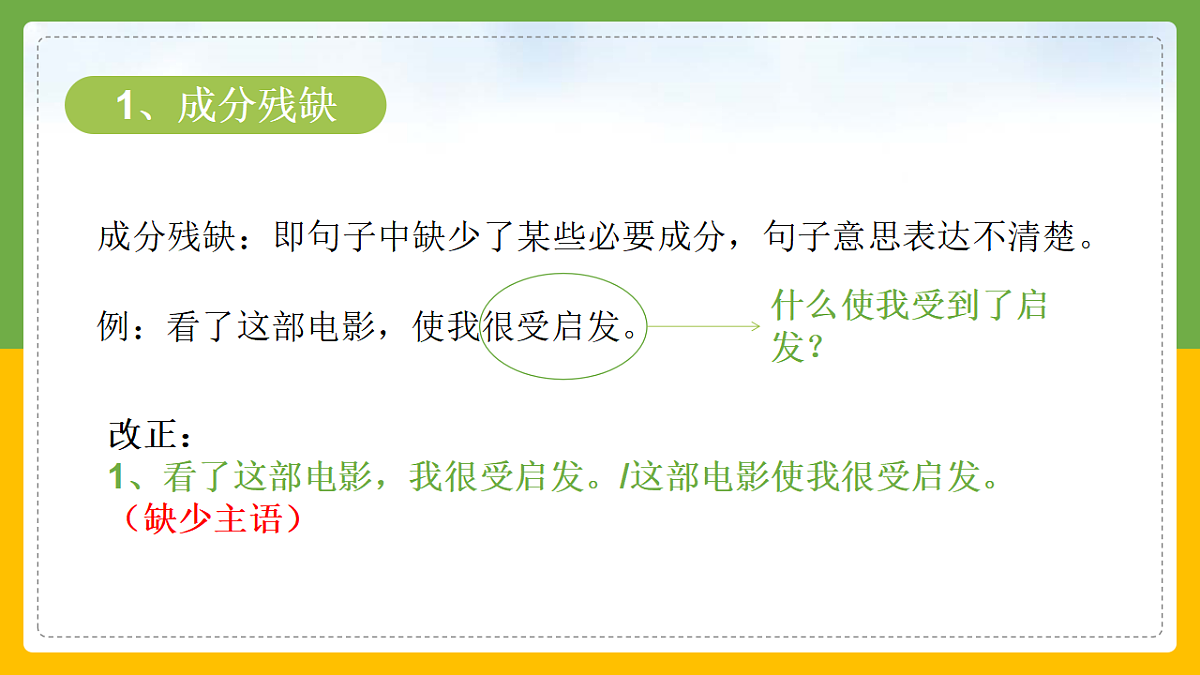 1、成分残缺

成分残缺：即句子中缺少了某些必要成分，句子意思表达不清楚。

例：看了这部电影，使我很受启发。

什么使我受到了启发？

改正：
1、看了这部电影，我很受启发。/这部电影使我很受启发。
（缺少主语）